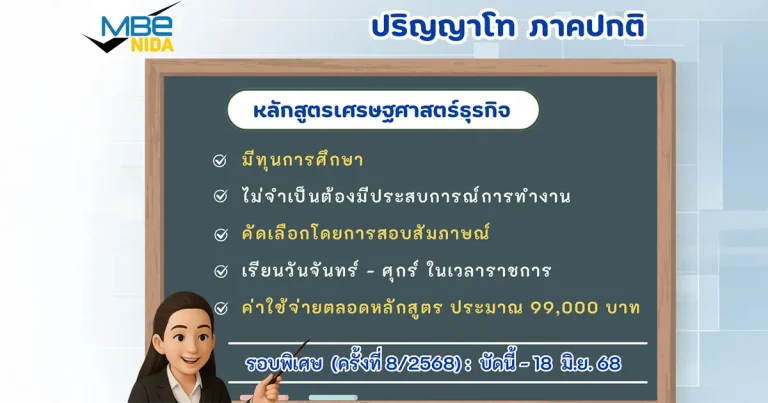 MBE
NIDA

ปริญญาโท ภาคปกติ

หลักสูตรเศรษฐศาสตร์ธุรกิจ

มีทุนการศึกษา

ไม่จำเป็นต้องมีประสบการณ์การทำงาน

คัดเลือกโดยการสอบสัมภาษณ์

เรียนวันจันทร์ - ศุกร์ ในเวลาราชการ

ค่าใช้จ่ายตลอดหลักสูตร ประมาณ 99,000 บาท

รอบพิเศษ (ครั้งที่ 8/2568): บัดนี้ - 18 มิ.ย. 68